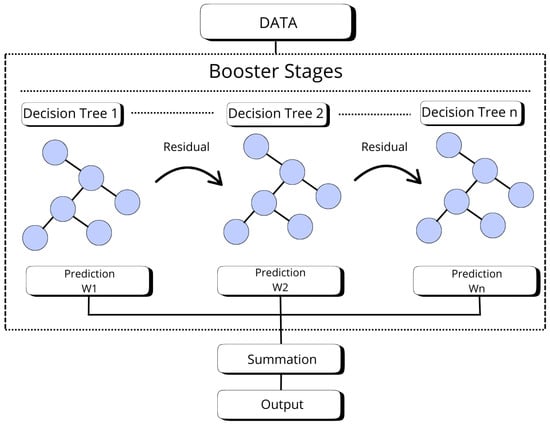 DATA

Booster Stages

Decision Tree 1

Decision Tree 2

Decision Tree n

Residual

Residual

Prediction
W1

Prediction
W2

Prediction
Wn

Summation

Output